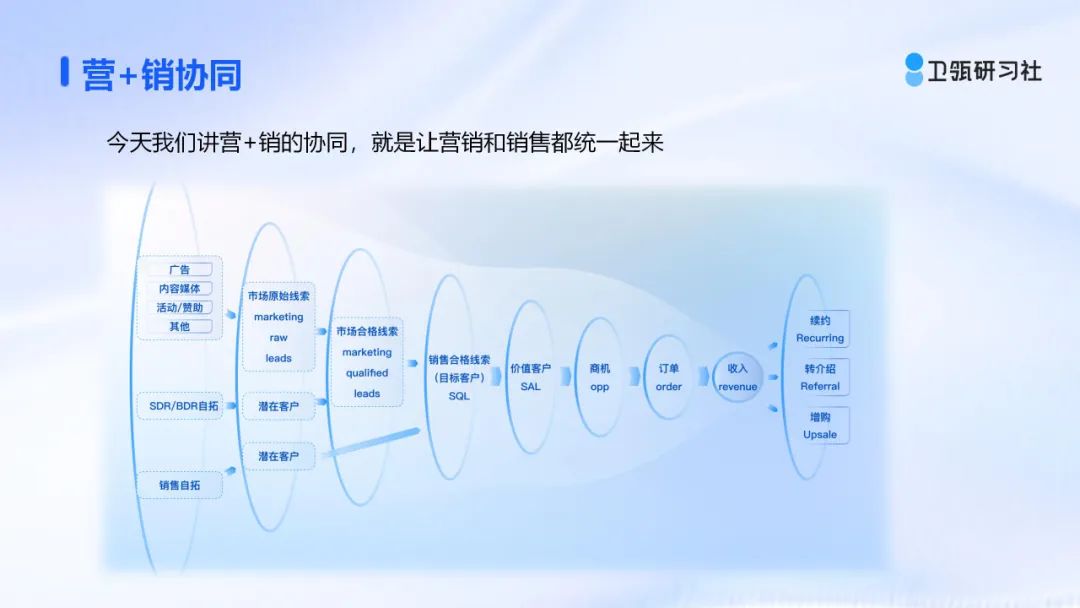 营+销协同

卫瓴研习社

今天我们讲营+销的协同，就是让营销和销售都统一起来

广告
内容媒体
活动/赞助
其他

SDR/BDR自拓

销售自拓

市场原始线索
marketing
raw
leads

潜在客户

潜在客户

市场合格线索
marketing
qualified
leads

销售合格线索
（目标客户）
SQL

价值客户
SAL

商机
opp

订单
order

收入
revenue

续约
Recurring

转介绍
Referral

增购
Upsale